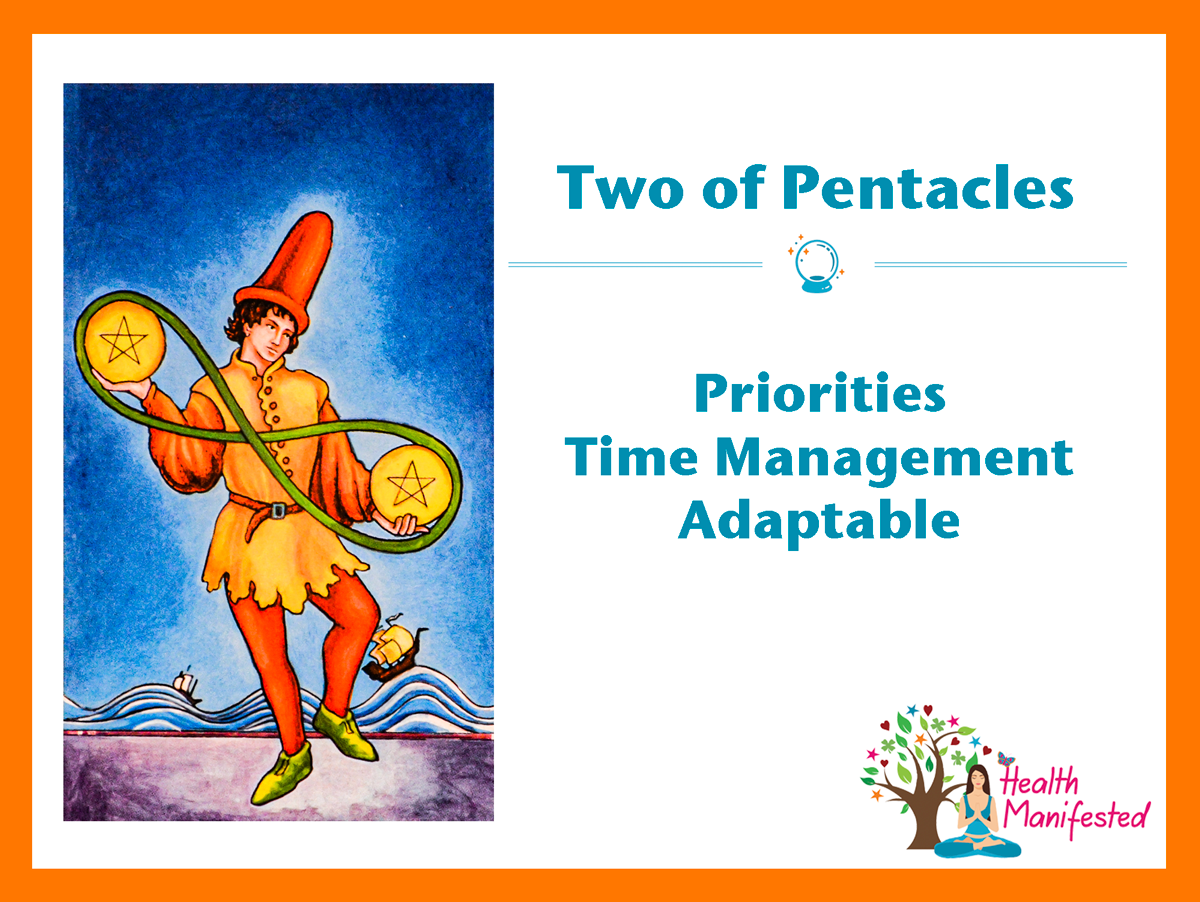 Two of Pentacles

Priorities
Time Management
Adaptable

Health Manifested